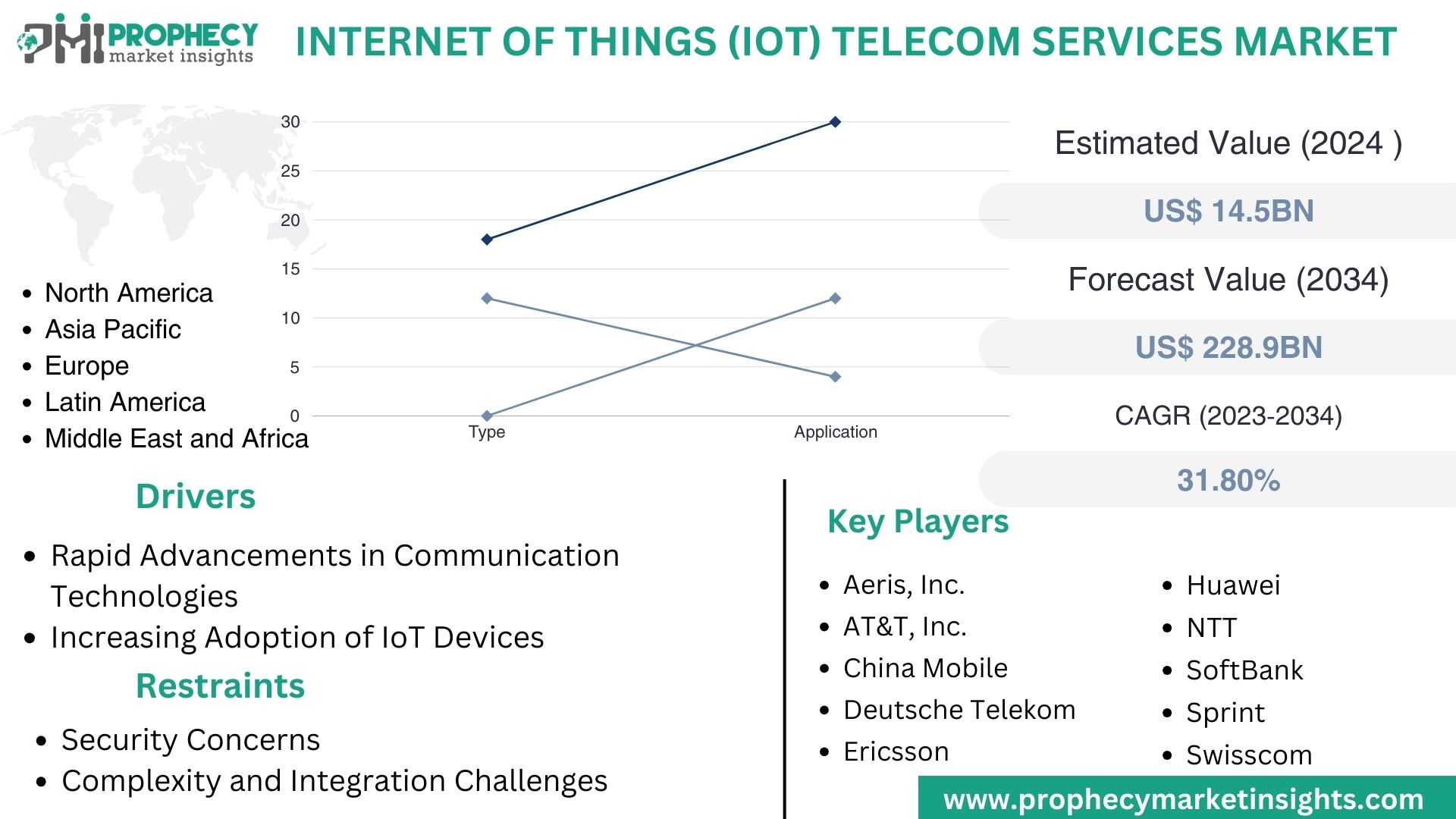 PMI PROPHECY market insights

INTERNET OF THINGS (IOT) TELECOM SERVICES MARKET

30
25
20
15
10
5
0
Type
Application

- North America
- Asia Pacific
- Europe
- Latin America
- Middle East and Africa

Estimated Value (2024 )
US$ 14.5BN
Forecast Value (2034)
US$ 228.9BN
CAGR (2023-2034)
31.80%

Drivers
- Rapid Advancements in Communication Technologies
- Increasing Adoption of IoT Devices

Restraints
- Security Concerns
- Complexity and Integration Challenges

Key Players
- Aeris, Inc.
- AT&T, Inc.
- China Mobile
- Deutsche Telekom
- Ericsson

- Huawei
- NTT
- SoftBank
- Sprint
- Swisscom

www.prophecymarketinsights.com